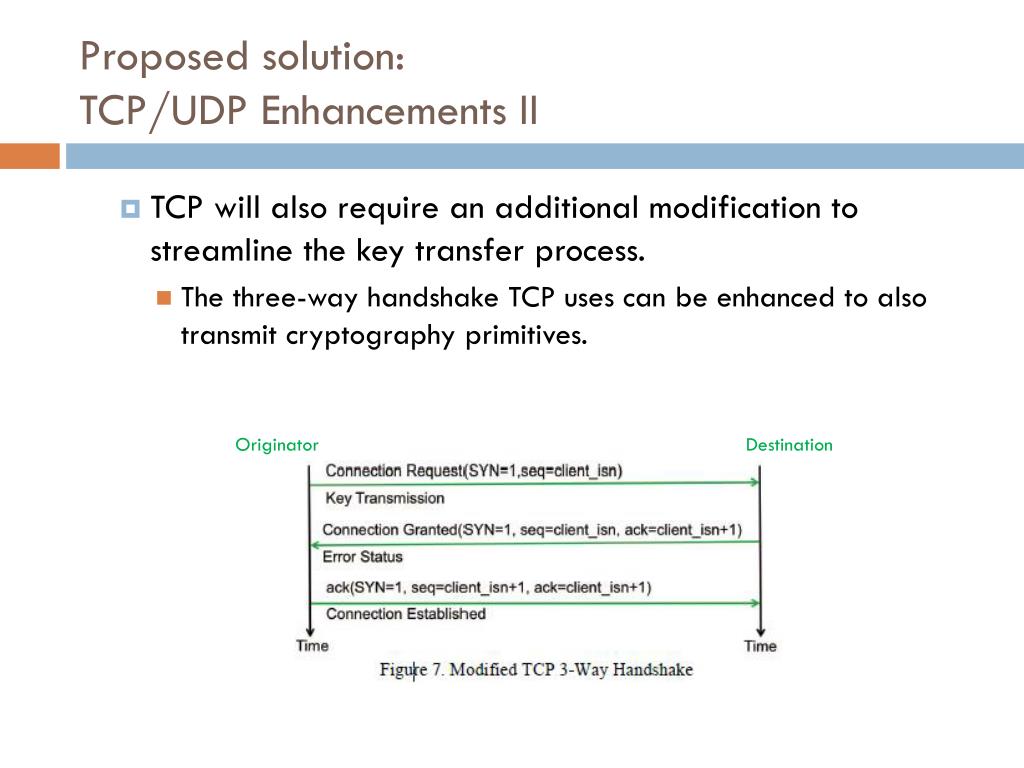 Proposed solution:
TCP/UDP Enhancements II

TCP will also require an additional modification to streamline the key transfer process.

The three-way handshake TCP uses can be enhanced to also transmit cryptography primitives.

Originator

Destination

Connection Request(SYN=1,seq=client_isn)

Key Transmission

Connection Granted(SYN=1, seq=client_isn, ack=client_isn+1)

Error Status

ack(SYN=1, seq=client_isn+1, ack=client_isn+1)

Connection Established

Time

Time

Figure 7. Modified TCP 3-Way Handshake